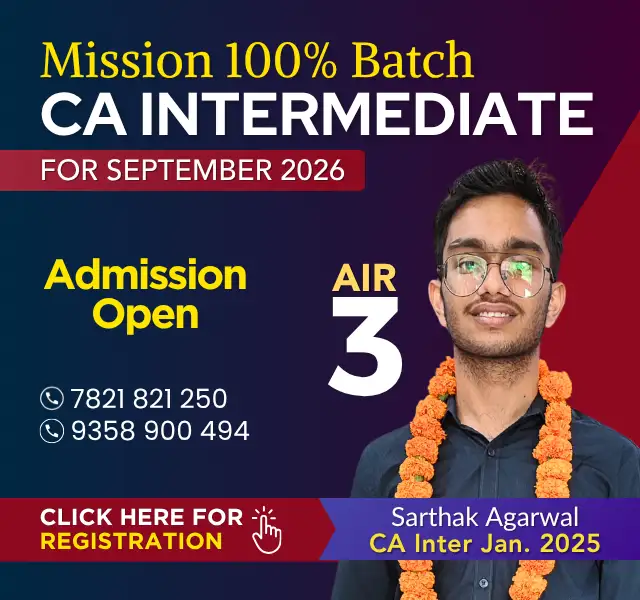 Mission 100% Batch
CA INTERMEDIATE
FOR SEPTEMBER 2026

Admission Open

AIR
3

7821 821 250
9358 900 494

CLICK HERE FOR REGISTRATION

Sarthak Agarwal
CA Inter Jan. 2025